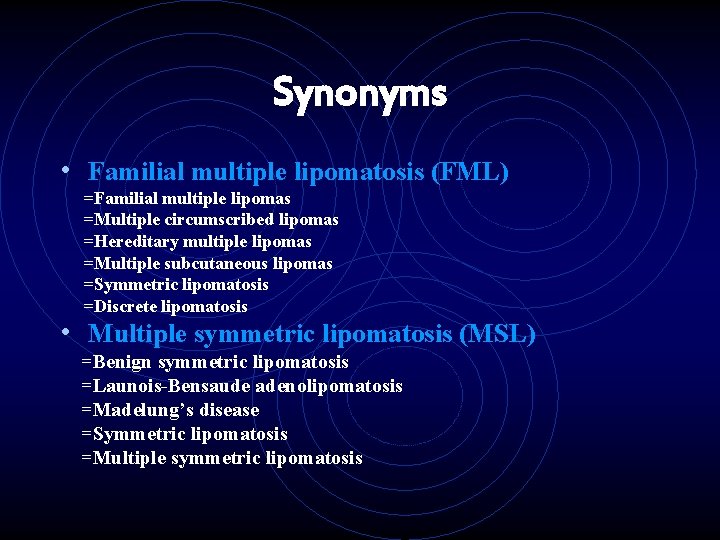 Synonyms

• Familial multiple lipomatosis (FML)
=Familial multiple lipomas
=Multiple circumscribed lipomas
=Hereditary multiple lipomas
=Multiple subcutaneous lipomas
=Symmetric lipomatosis
=Discrete lipomatosis

• Multiple symmetric lipomatosis (MSL)
=Benign symmetric lipomatosis
=Launois-Bensaude adenolipomatosis
=Madelung's disease
=Symmetric lipomatosis
=Multiple symmetric lipomatosis